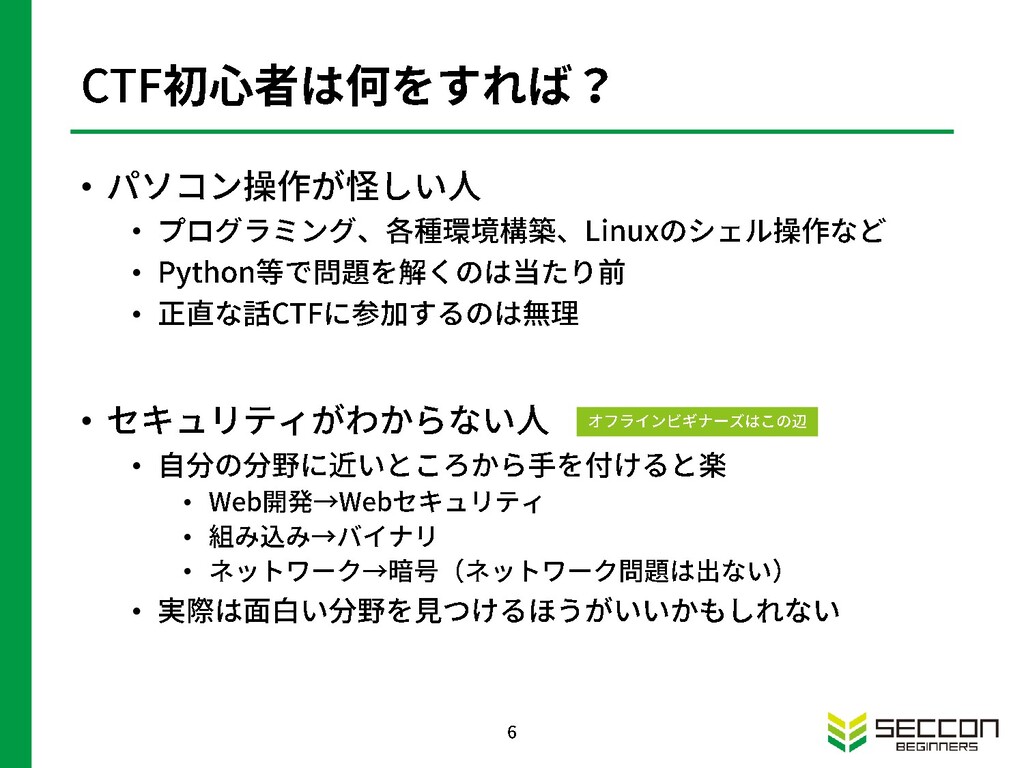 CTF初心者は何をすれば？

• パソコン操作が怪しい人
  • プログラミング、各種環境構築、Linuxのシェル操作など
  • Python等で問題を解くのは当たり前
  • 正直な話CTFに参加するのは無理

• セキュリティがわからない人

オフラインビギナーズはこの辺

  • 自分の分野に近いところから手を付けると楽
    • Web開発→Webセキュリティ
    • 組み込み→バイナリ
    • ネットワーク→暗号（ネットワーク問題は出ない）
  • 実際は面白い分野を見つけるほうがいいかもしれない

6

SECCON BEGINNERS